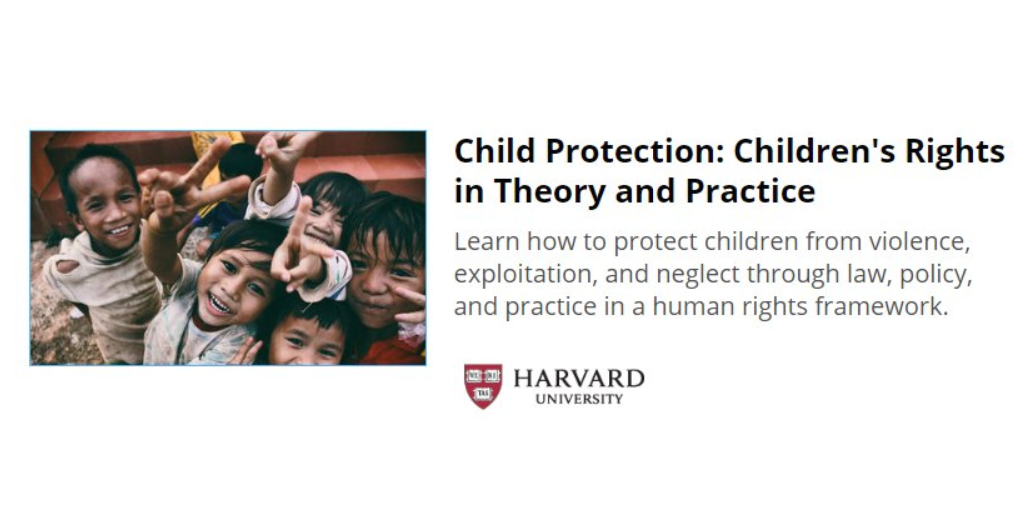 Child Protection: Children's Rights in Theory and Practice

Learn how to protect children from violence, exploitation, and neglect through law, policy, and practice in a human rights framework.

VE RI TAS

HARVARD UNIVERSITY